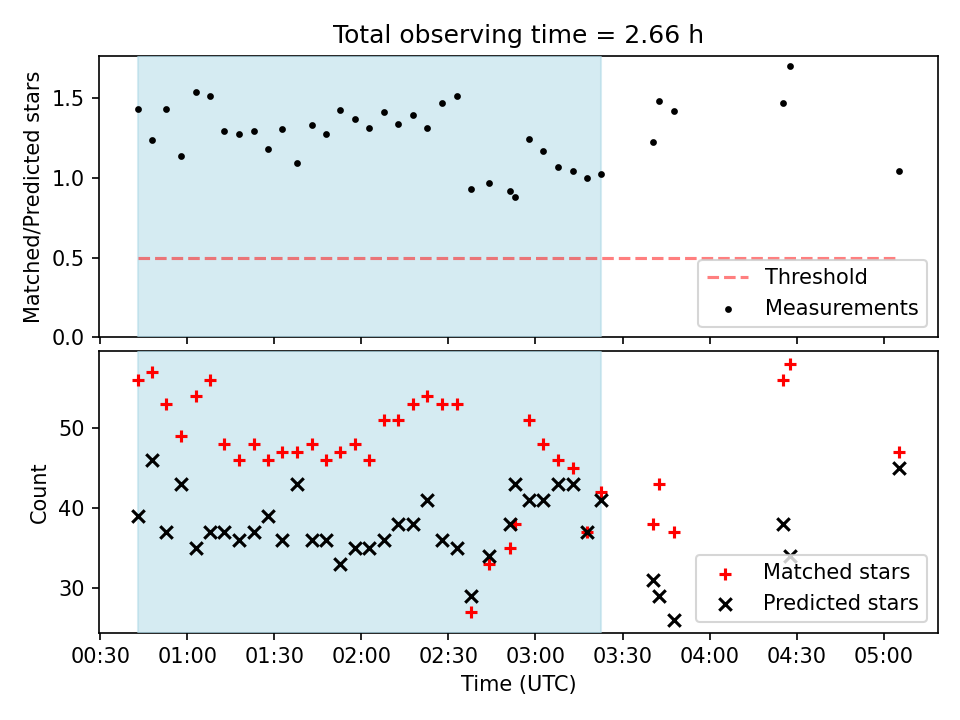 Total observing time = 2.66 h

Matched/Predicted stars

1.5
1.0
0.5
0.0

Threshold
Measurements

Count

50
40
30

Matched stars
Predicted stars

00:30 01:00 01:30 02:00 02:30 03:00 03:30 04:00 04:30 05:00

Time (UTC)